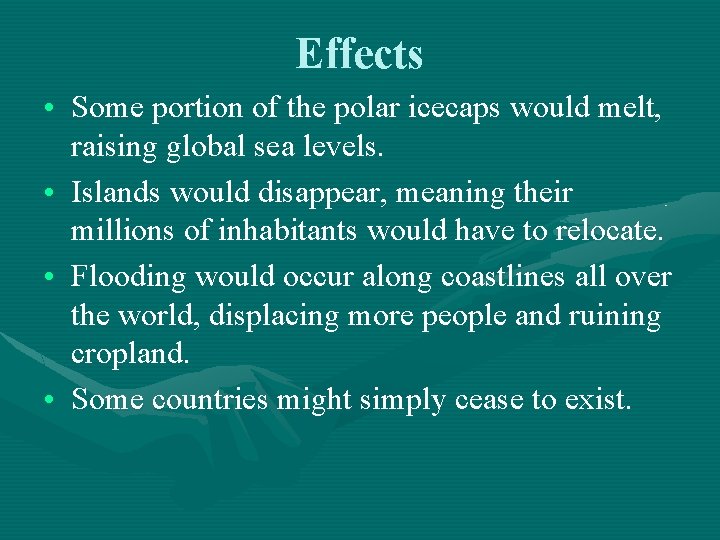 Effects

• Some portion of the polar icecaps would melt, raising global sea levels.
• Islands would disappear, meaning their millions of inhabitants would have to relocate.
• Flooding would occur along coastlines all over the world, displacing more people and ruining cropland.
• Some countries might simply cease to exist.